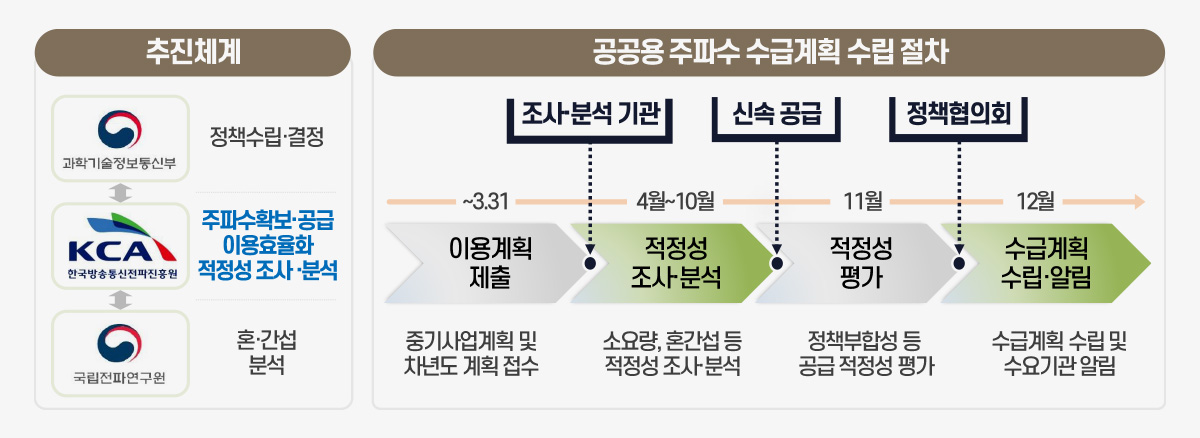 추진체계

과학기술정보통신부
정책수립·결정

KCA
한국방송통신전파진흥원
주파수확보·공급
이용효율화
적정성 조사·분석

국립전파연구원
혼·간섭
분석

공공용 주파수 수급계획 수립 절차

조사·분석 기관
신속 공급
정책협의회

~3.31
4월~10월
11월
12월

이용계획
제출

적정성
조사·분석

적정성
평가

수급계획
수립·알림

중기사업계획 및
차년도 계획 접수

소요량, 혼간섭 등
적정성 조사·분석

정책부합성 등
공급 적정성 평가

수급계획 수립 및
수요기관 알림